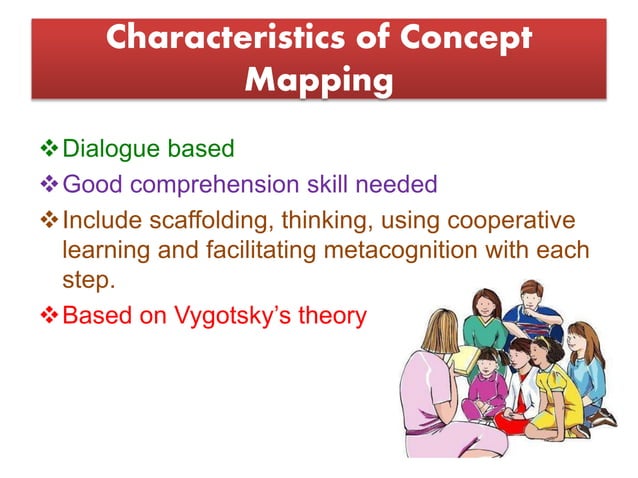 Characteristics of Concept Mapping

❖ Dialogue based
❖ Good comprehension skill needed
❖ Include scaffolding, thinking, using cooperative learning and facilitating metacognition with each step.
❖ Based on Vygotsky's theory